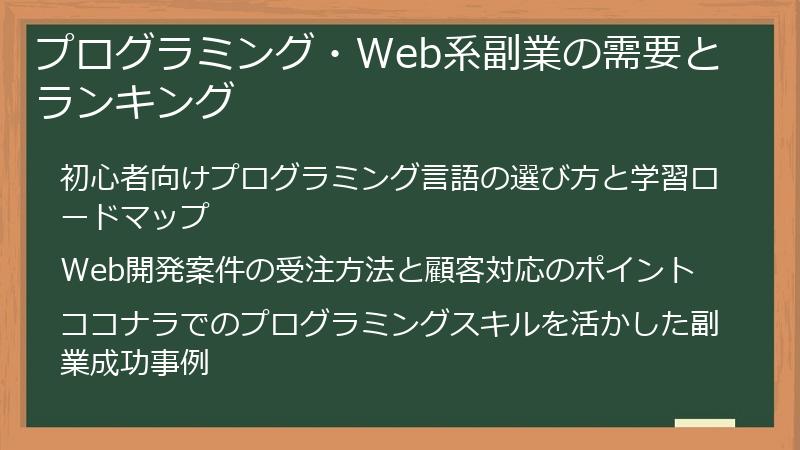 プログラミング・Web系副業の需要とランキング

初心者向けプログラミング言語の選び方と学習ロードマップ

Web開発案件の受注方法と顧客対応のポイント

ココナラでのプログラミングスキルを活かした副業成功事例